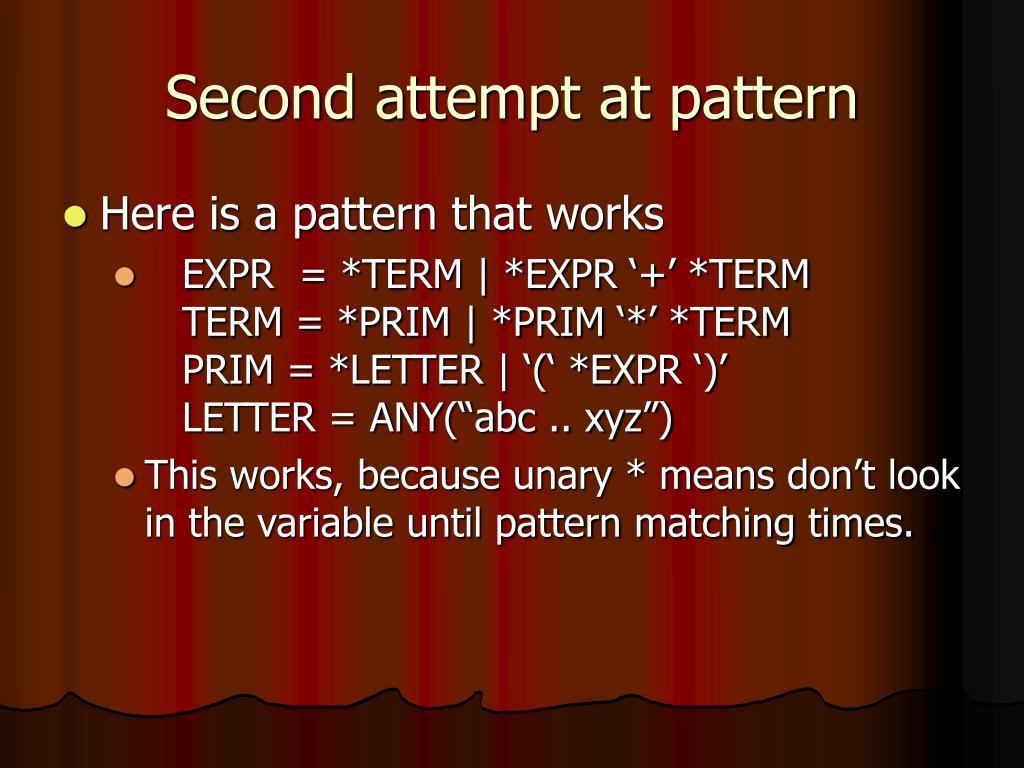 Second attempt at pattern

Here is a pattern that works

EXPR = *TERM | *EXPR ‘+’ *TERM
TERM = *PRIM | *PRIM ‘*’ *TERM
PRIM = *LETTER | ‘(‘ *EXPR ‘)’
LETTER = ANY(“abc .. xyz”)

This works, because unary * means don’t look in the variable until pattern matching times.